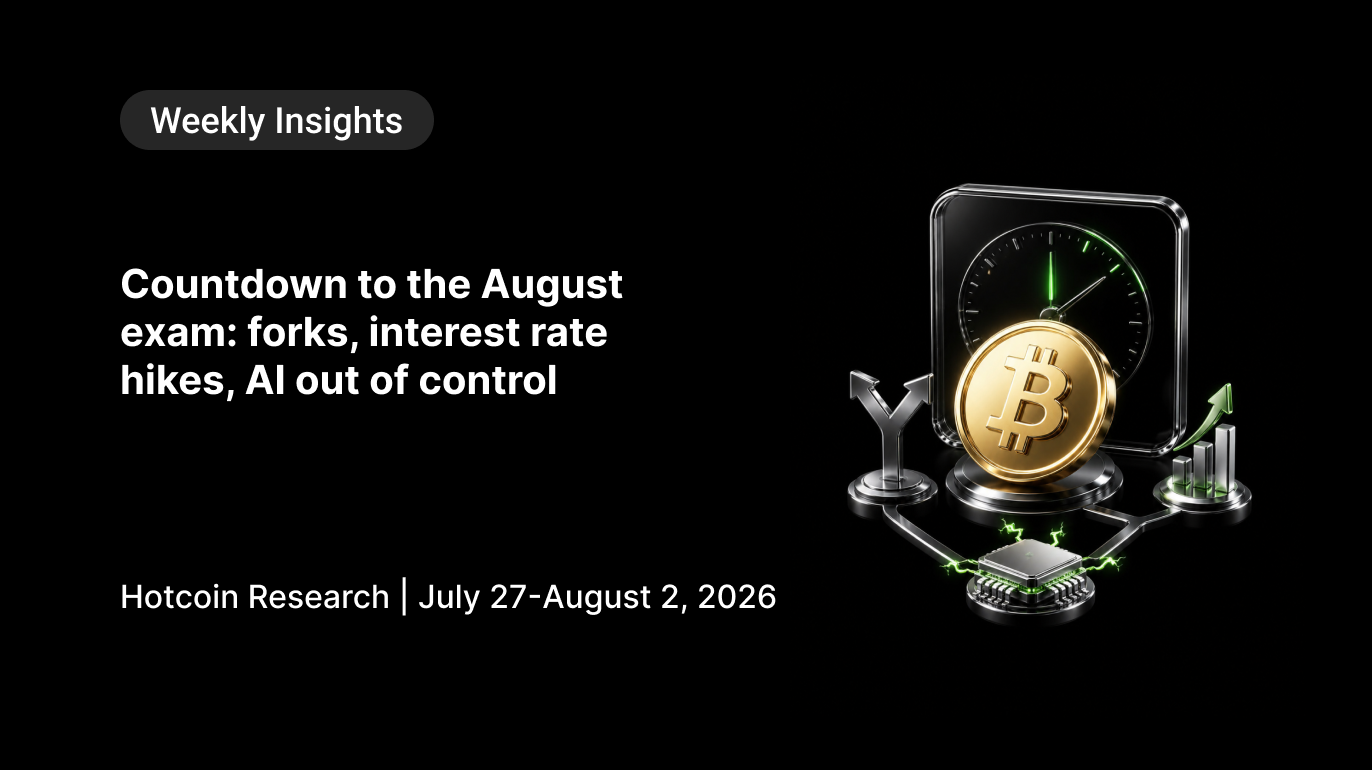 Weekly Insights

Countdown to the August exam: forks, interest rate hikes, AI out of control

Hotcoin Research | July 27-August 2, 2026